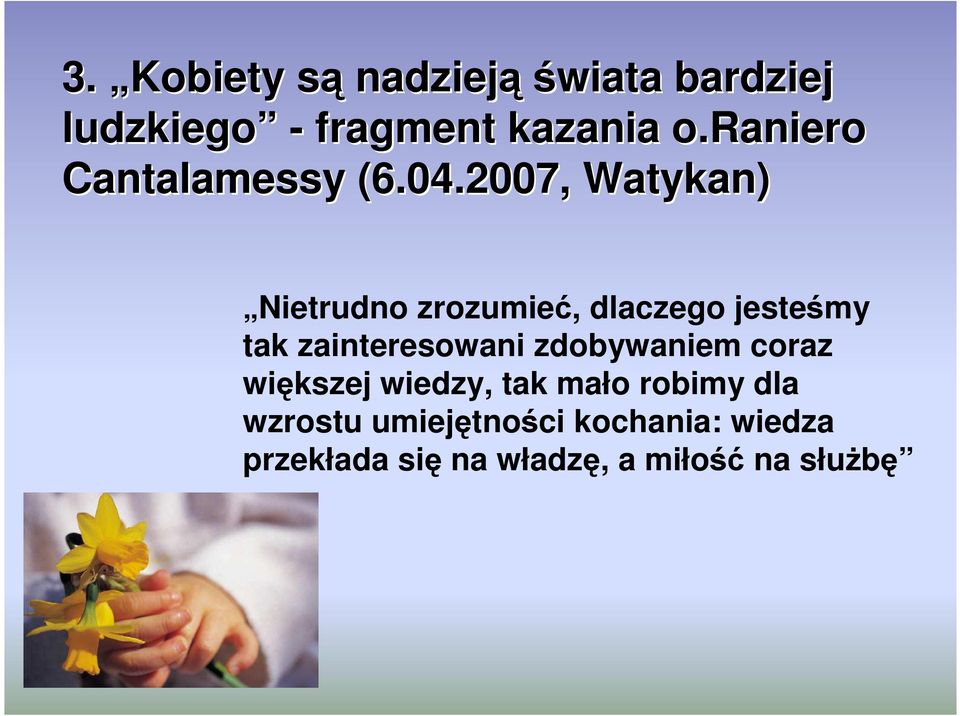 3. „Kobiety są nadzieją świata bardziej ludzkiego” - fragment kazania o.Raniero Cantalamessy (6.04.2007, Watykan)

„Nietrudno zrozumieć, dlaczego jesteśmy tak zainteresowani zdobywaniem coraz większej wiedzy, tak mało robimy dla wzrostu umiejętności kochania: wiedza przekłada się na władzę, a miłość na służbę”